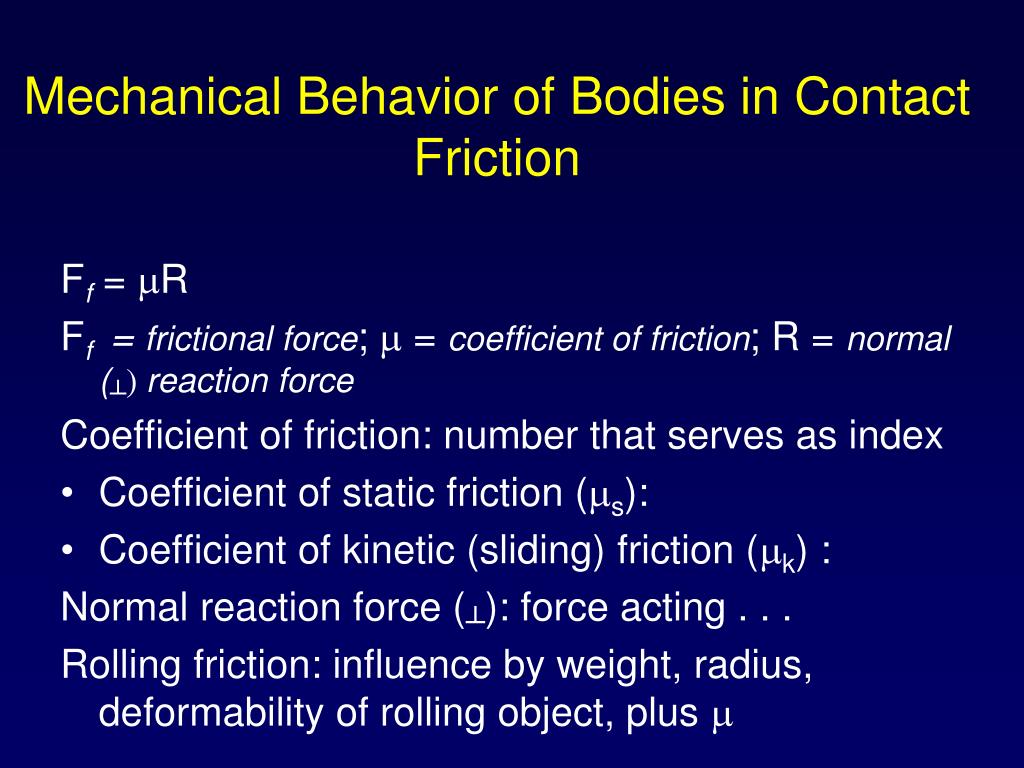 Mechanical Behavior of Bodies in Contact
Friction

$F_f = \mu R$

$F_f$ = frictional force; $\mu$ = coefficient of friction; R = normal ($\perp$) reaction force

Coefficient of friction: number that serves as index

• Coefficient of static friction ($\mu_s$):

• Coefficient of kinetic (sliding) friction ($\mu_k$) :

Normal reaction force ($\perp$): force acting . . .

Rolling friction: influence by weight, radius, deformability of rolling object, plus $\mu$